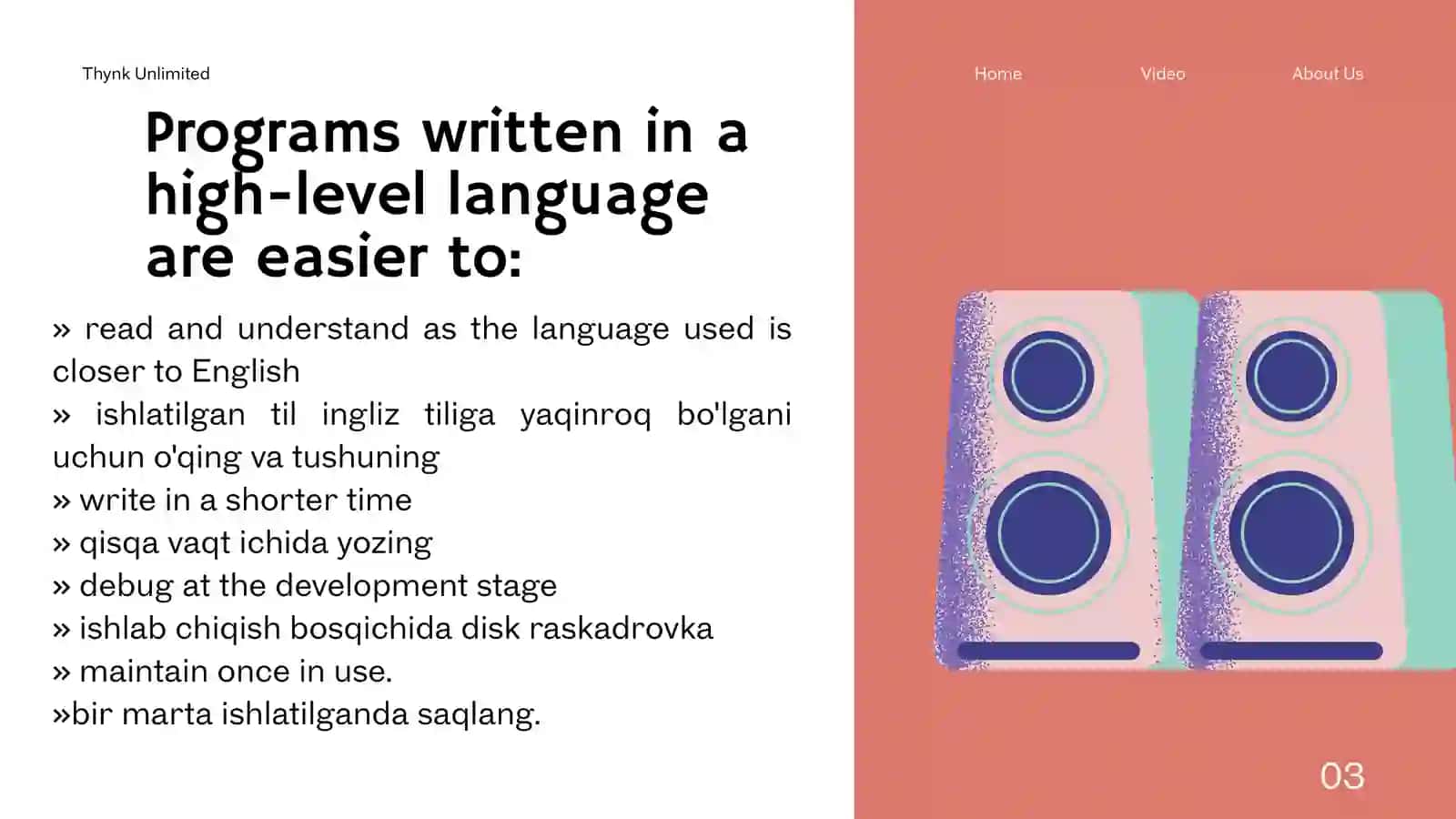 Thynk Unlimited

Home Video About Us

Programs written in a high-level language are easier to:

» read and understand as the language used is closer to English
» ishlatilgan til ingliz tiliga yaqinroq bo'lgani uchun o'qing va tushuning
» write in a shorter time
» qisqa vaqt ichida yozing
» debug at the development stage
» ishlab chiqish bosqichida disk raskadrovka
» maintain once in use.
»bir marta ishlatilganda saqlang.

03